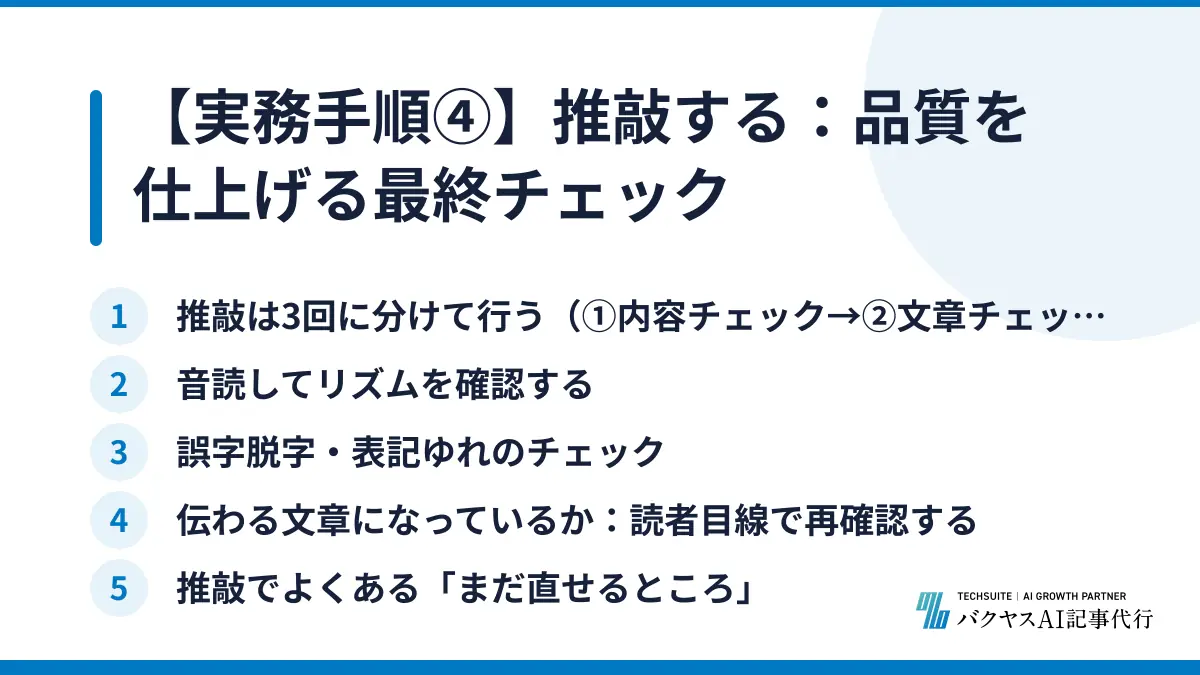 【実務手順④】推敲する：品質を仕上げる最終チェック

1 推敲は3回に分けて行う（①内容チェック→②文章チェッ…

2 音読してリズムを確認する

3 誤字脱字・表記ゆれのチェック

4 伝わる文章になっているか：読者目線で再確認する

5 推敲でよくある「まだ直せるところ」

TECHSUITE | AI GROWTH PARTNER
バクヤスAI記事代行